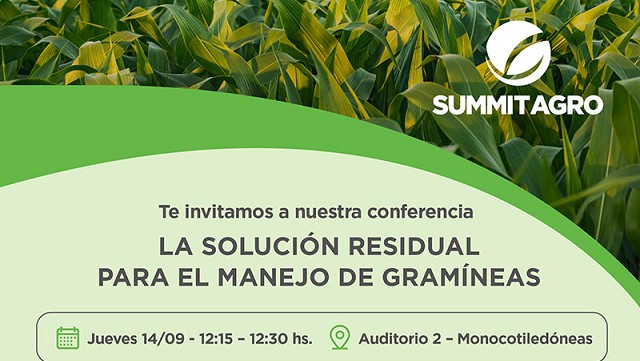 SUMMITAGRO

Te invitamos a nuestra conferencia

LA SOLUCIÓN RESIDUAL PARA EL MANEJO DE GRAMÍNEAS

Jueves 14/09 - 12:15 – 12:30 hs.

Auditorio 2 – Monocotiledóneas